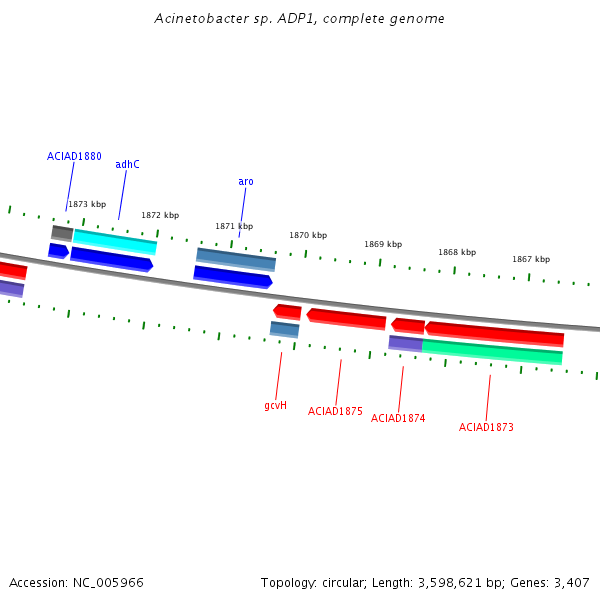 Acinetobacter sp. ADP1, complete genome

ACIAD1880
adhC
aro
1873 kbp
1872 kbp
1871 kbp
1870 kbp
1869 kbp
1868 kbp
1867 kbp

gcvH
ACIAD1875
ACIAD1874
ACIAD1873

Accession: NC_005966

Topology: circular; Length: 3,598,621 bp; Genes: 3,407